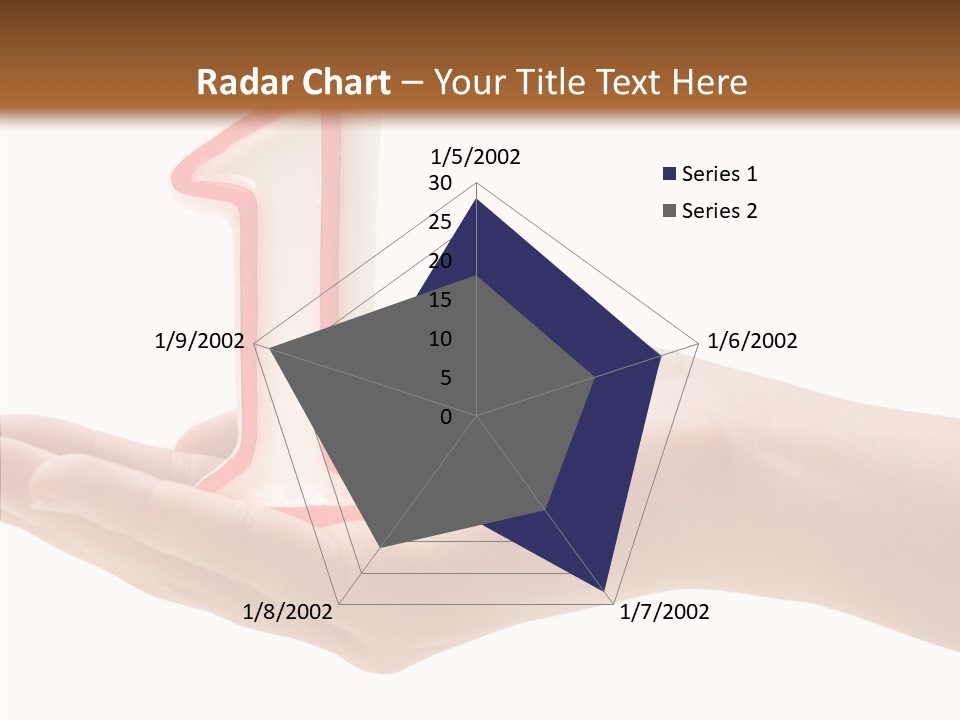 Radar Chart – Your Title Text Here

1/5/2002
30
25
20
15
10
5
0
1/6/2002
1/7/2002
1/8/2002
1/9/2002

Series 1
Series 2